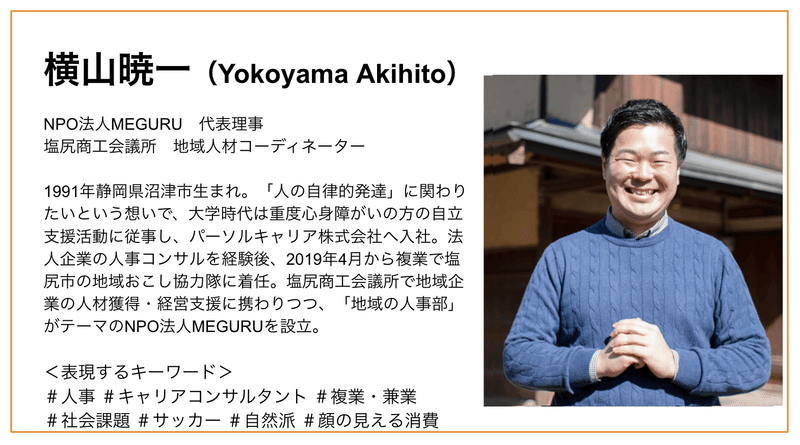 横山暁一（Yokoyama Akihito）

NPO法人MEGURU　代表理事
塩尻商工会議所　地域人材コーディネーター

1991年静岡県沼津市生まれ。「人の自律的発達」に関わりたいという想いで、大学時代は重度心身障がいの方の自立支援活動に従事し、パーソルキャリア株式会社へ入社。法人企業の人事コンサルを経験後、2019年4月から複業で塩尻市の地域おこし協力隊に着任。塩尻商工会議所で地域企業の人材獲得・経営支援に携わりつつ、「地域の人事部」がテーマのNPO法人MEGURUを設立。

＜表現するキーワード＞
＃人事 ＃キャリアコンサルタント ＃複業・兼業
＃社会課題 ＃サッカー ＃自然派 ＃顔の見える消費